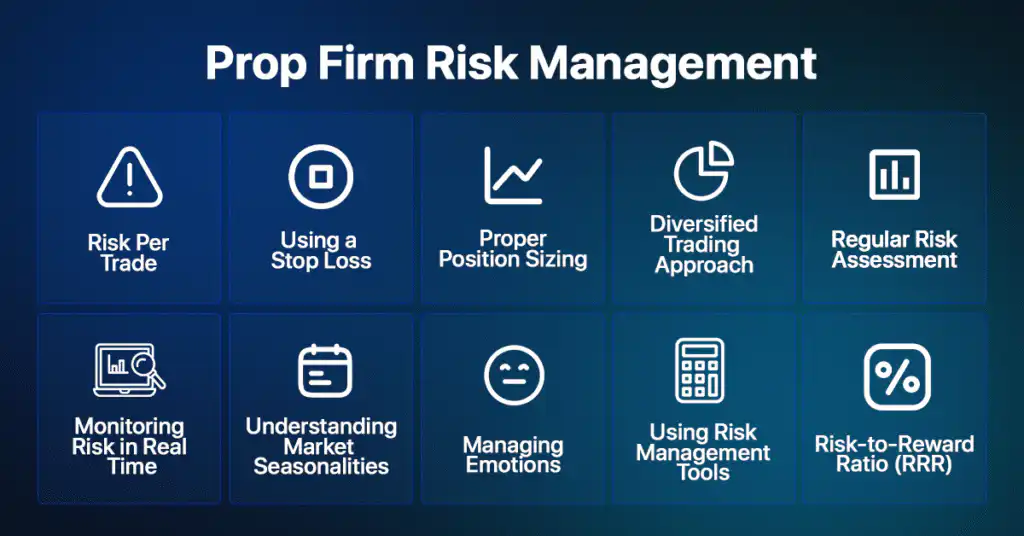 Prop Firm Risk Management

Risk Per Trade

Using a Stop Loss

Proper Position Sizing

Diversified Trading Approach

Regular Risk Assessment

Monitoring Risk in Real Time

Understanding Market Seasonalities

Managing Emotions

Using Risk Management Tools

Risk-to-Reward Ratio (RRR)